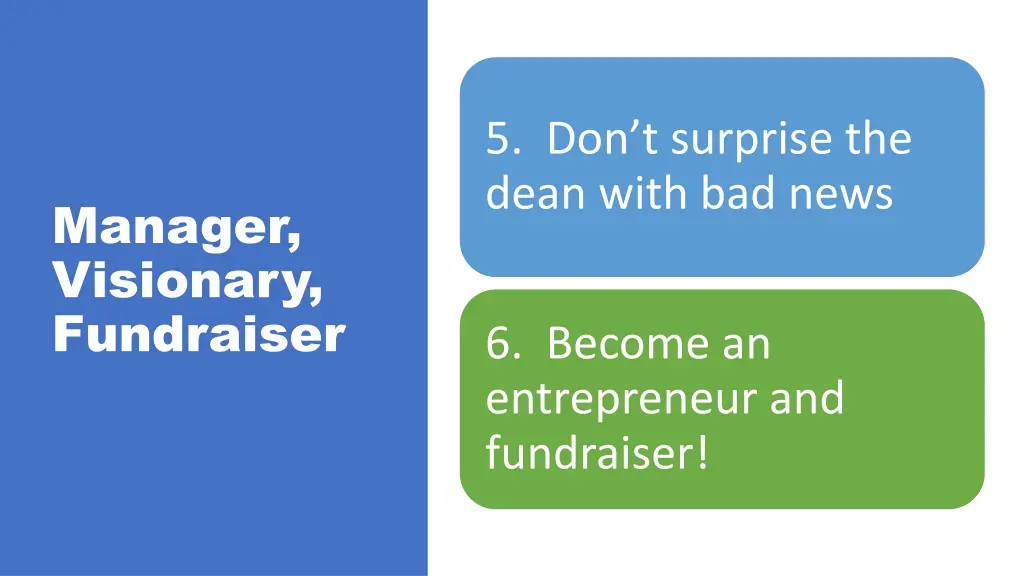 Manager, Visionary, Fundraiser

5. Don’t surprise the dean with bad news

6. Become an entrepreneur and fundraiser!